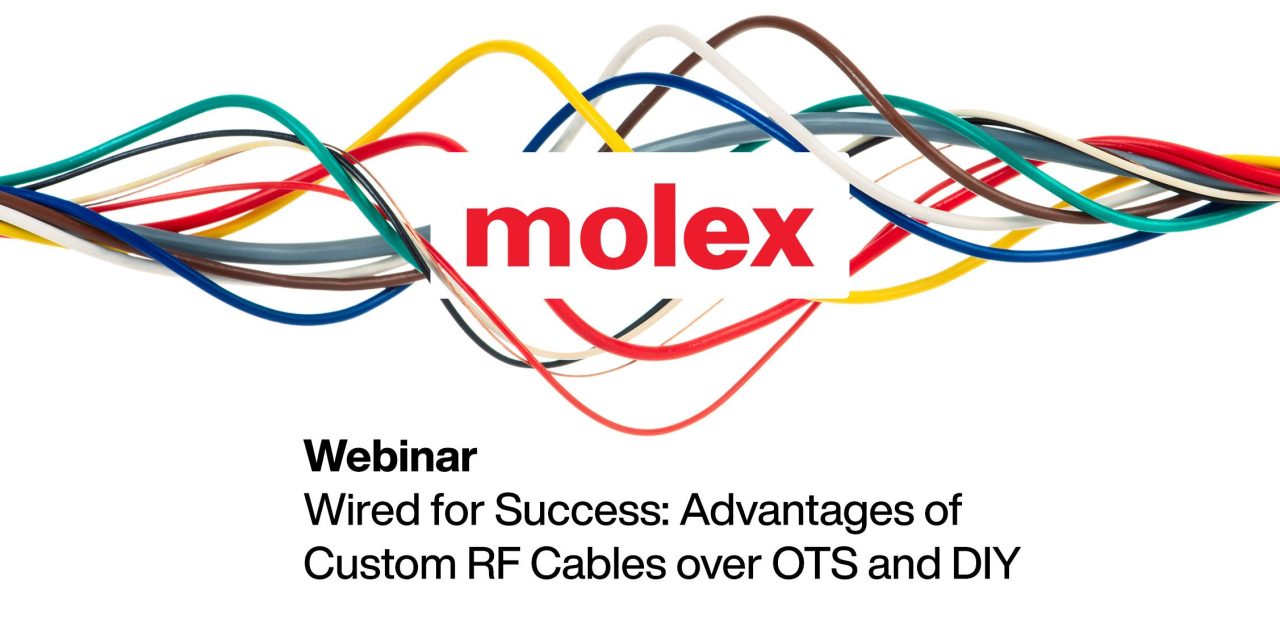 molex

Webinar
Wired for Success: Advantages of Custom RF Cables over OTS and DIY